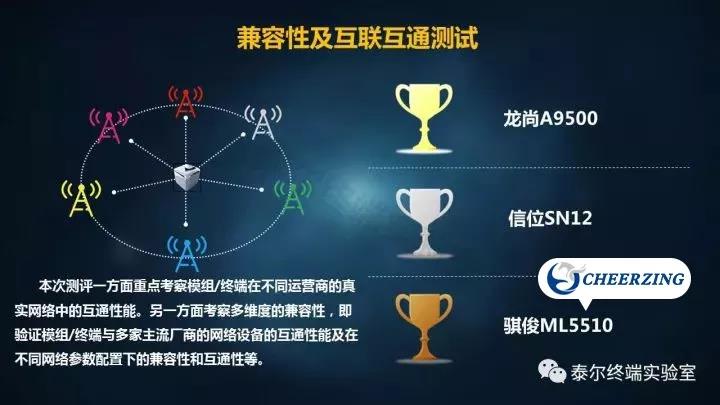 兼容性及互联互通测试

本次测评一方面重点考察模组/终端在不同运营商的真实网络中的互通性能。另一方面考察多维度的兼容性，即验证模组/终端与多家主流厂商的网络设备的互通性能及在不同网络参数配置下的兼容性和互通性等。

龙尚A9500

信位SN12

CHEERZING

骐俊ML5510

泰尔终端实验室